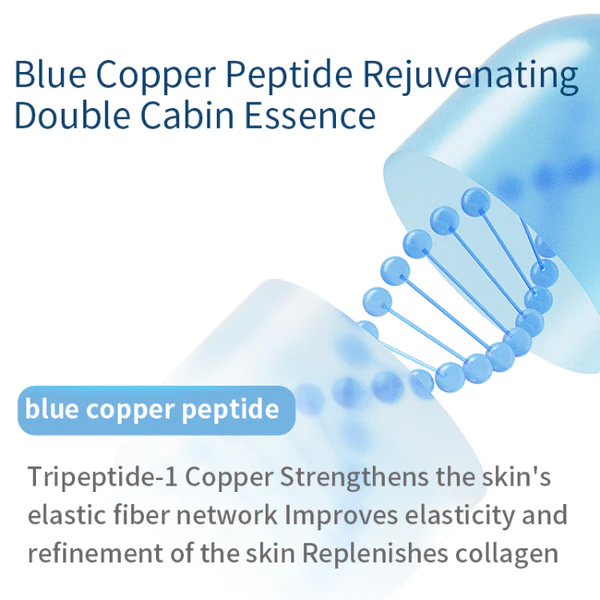 Blue Copper Peptide Rejuvenating Double Cabin Essence

blue copper peptide

Tripeptide-1 Copper Strengthens the skin's elastic fiber network Improves elasticity and refinement of the skin Replenishes collagen